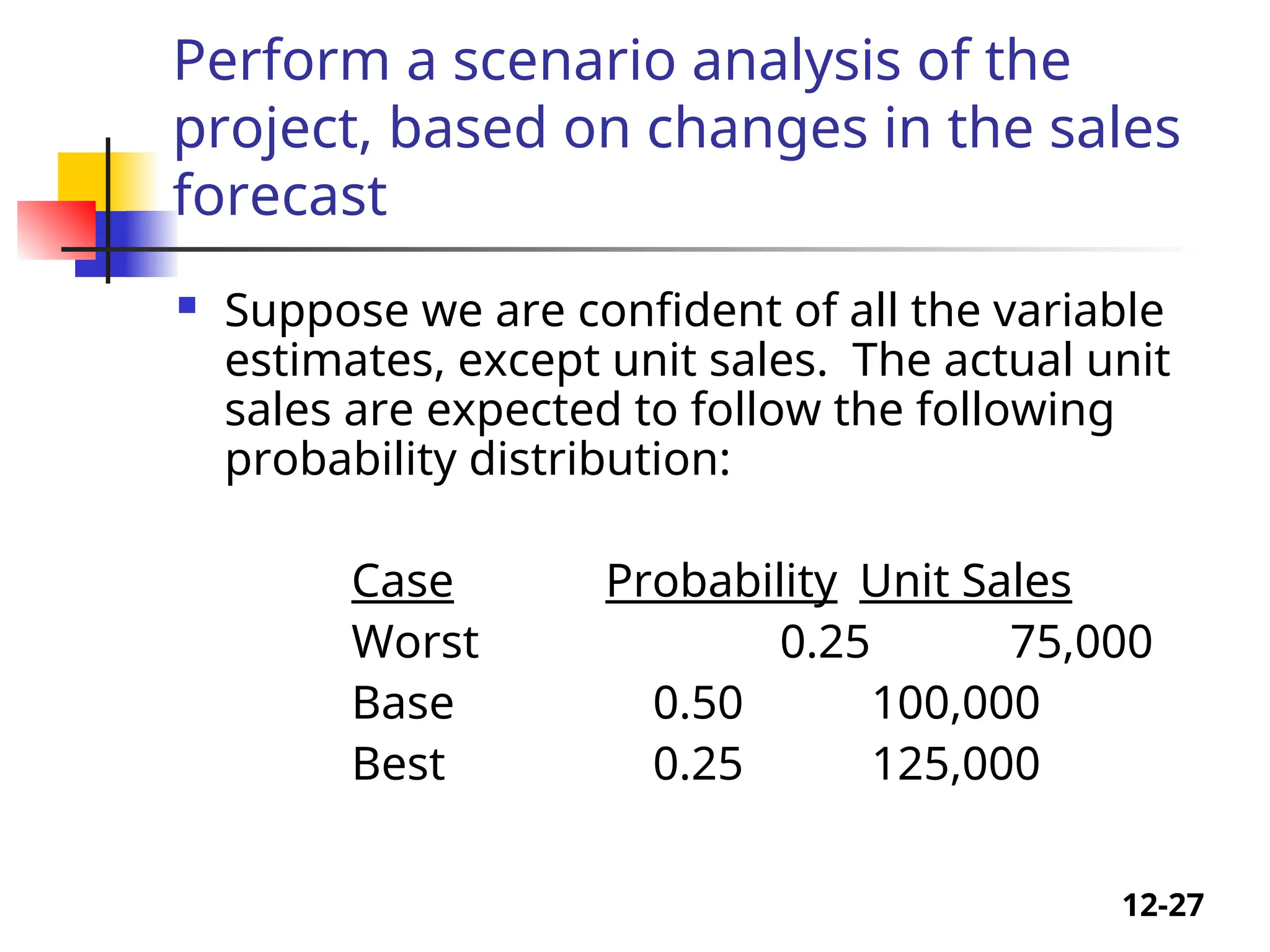 Perform a scenario analysis of the project, based on changes in the sales forecast

Suppose we are confident of all the variable estimates, except unit sales. The actual unit sales are expected to follow the following probability distribution:

| Case | Probability | Unit Sales |
|---|---|---|
| Worst | 0.25 | 75,000 |
| Base | 0.50 | 100,000 |
| Best | 0.25 | 125,000 |

12-27